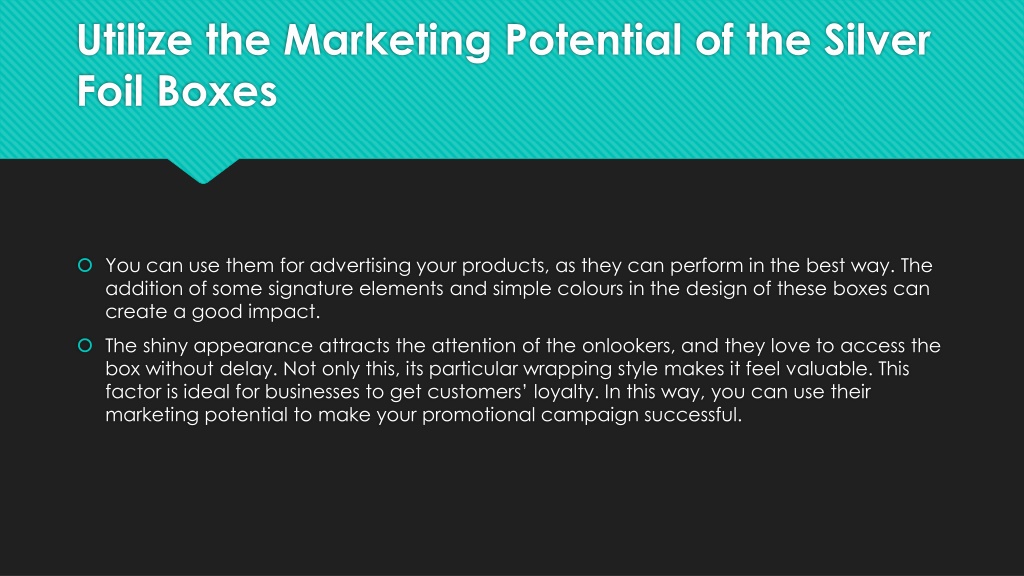 Utilize the Marketing Potential of the Silver Foil Boxes

You can use them for advertising your products, as they can perform in the best way. The addition of some signature elements and simple colours in the design of these boxes can create a good impact.

The shiny appearance attracts the attention of the onlookers, and they love to access the box without delay. Not only this, its particular wrapping style makes it feel valuable. This factor is ideal for businesses to get customers' loyalty. In this way, you can use their marketing potential to make your promotional campaign successful.